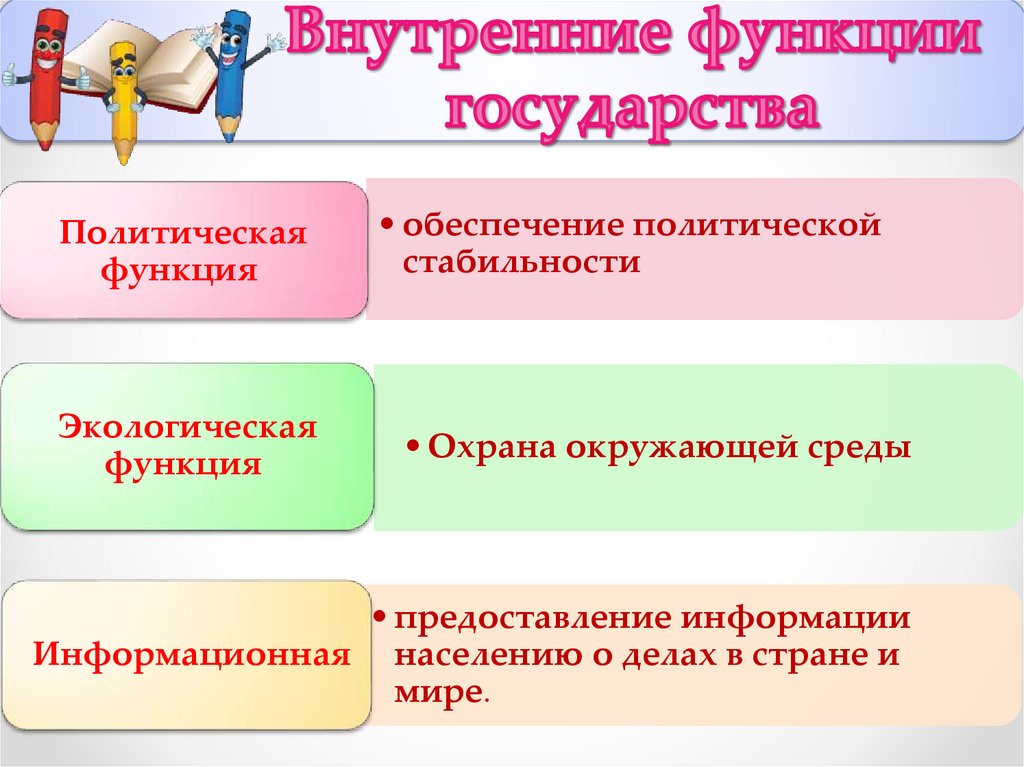 Внутренние функции государства

Политическая функция

• обеспечение политической стабильности

Экологическая функция

• Охрана окружающей среды

Информационная

• предоставление информации населению о делах в стране и мире.